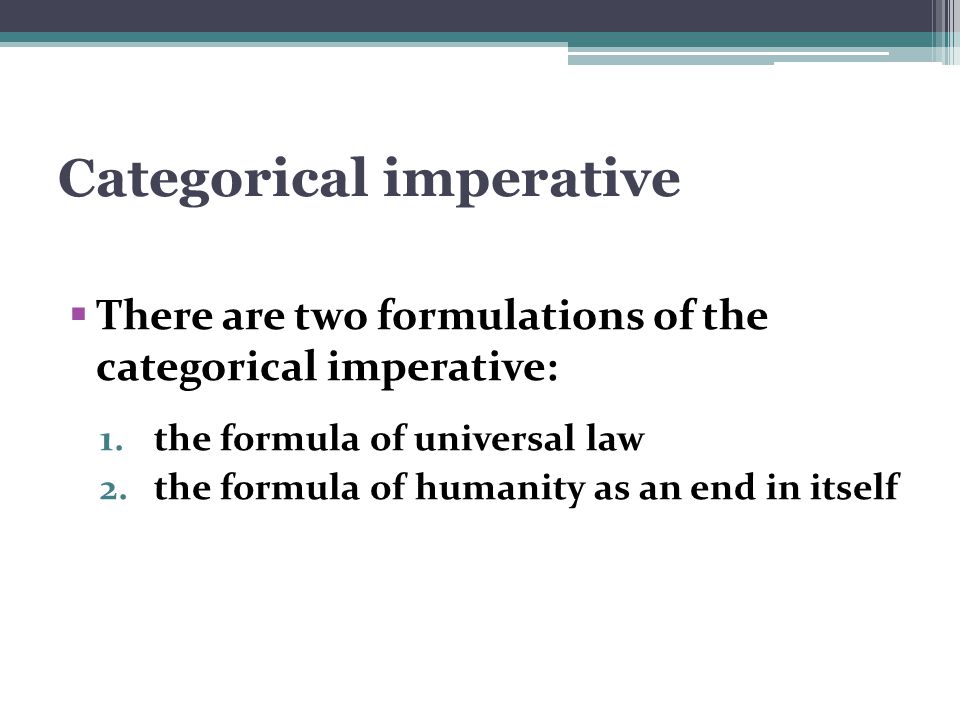 Categorical imperative

▪ There are two formulations of the categorical imperative:

1. the formula of universal law
2. the formula of humanity as an end in itself